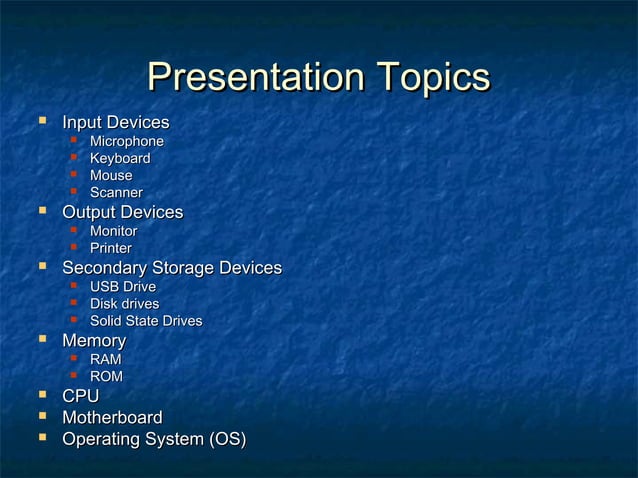 Presentation Topics

- Input Devices
  - Microphone
  - Keyboard
  - Mouse
  - Scanner
- Output Devices
  - Monitor
  - Printer
- Secondary Storage Devices
  - USB Drive
  - Disk drives
  - Solid State Drives
- Memory
  - RAM
  - ROM
- CPU
- Motherboard
- Operating System (OS)